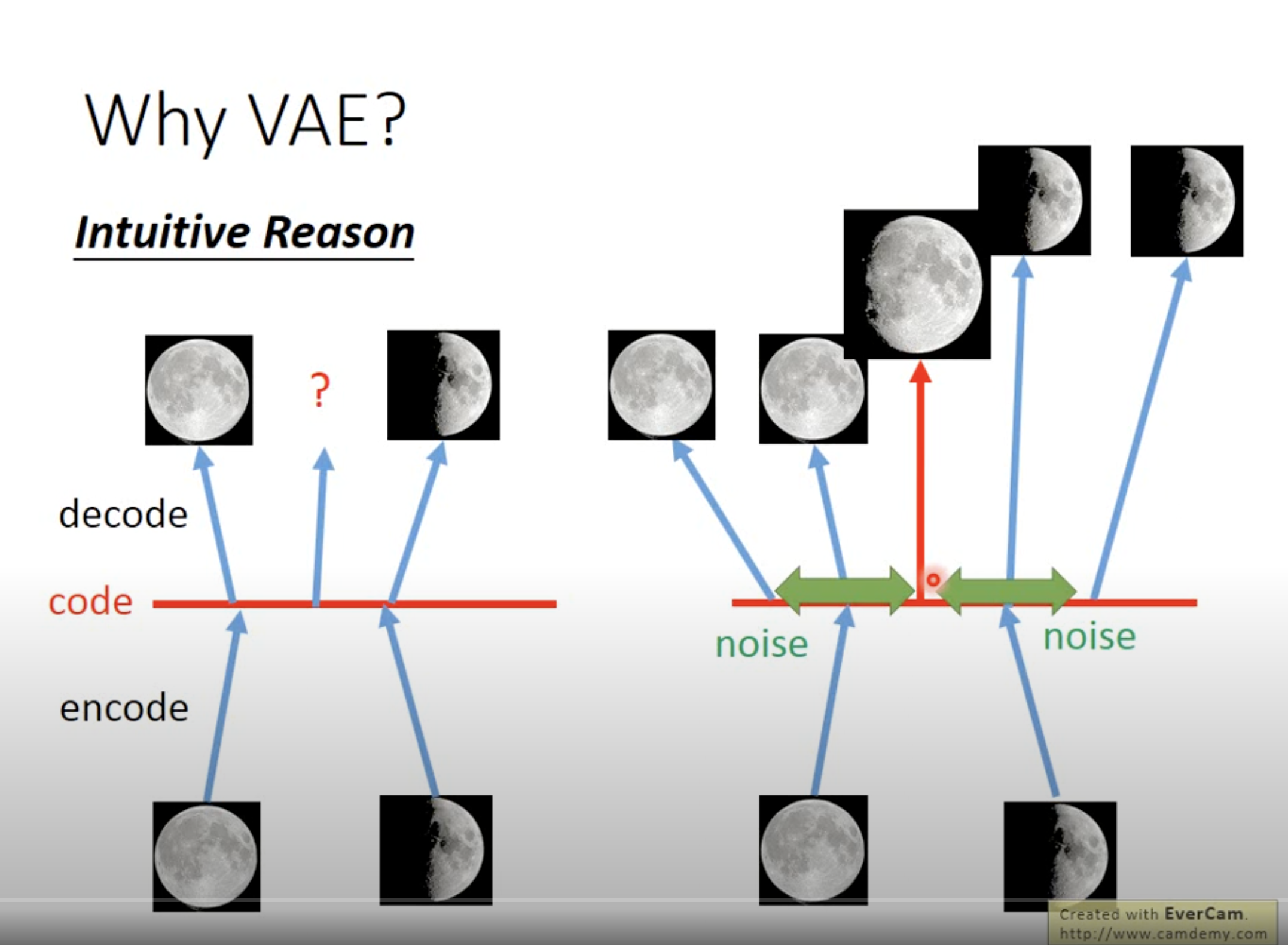 Why VAE?

Intuitive Reason

?

decode

code

encode

noise

noise

Created with EverCam.
http://www.camdemy.com